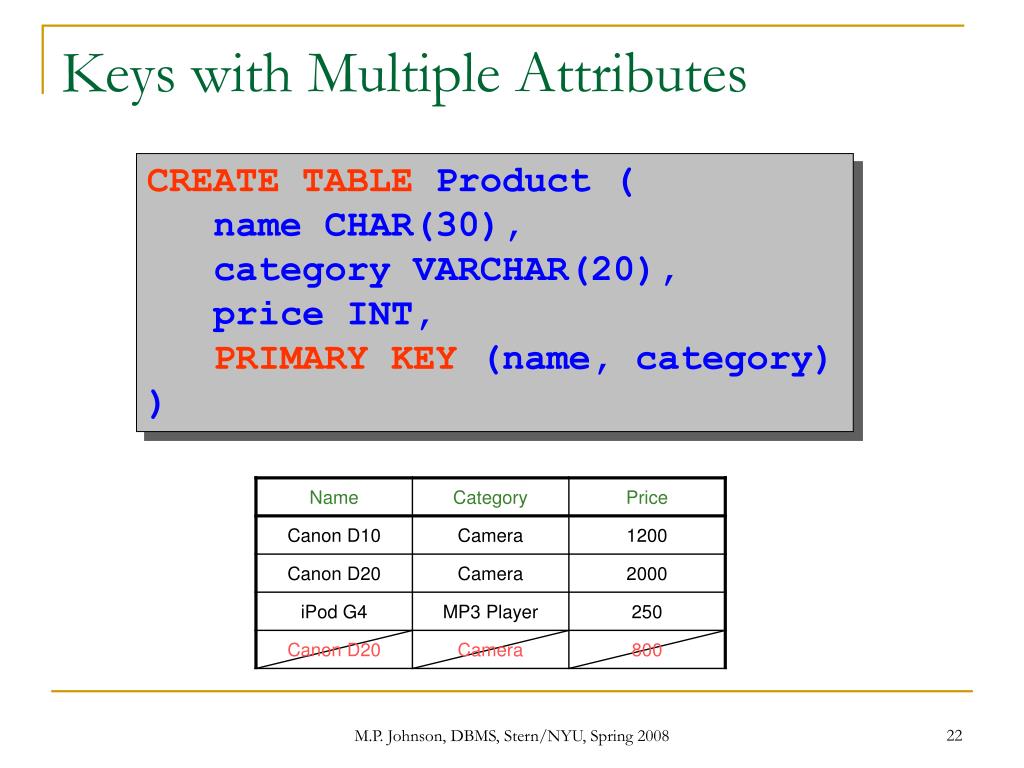 Keys with Multiple Attributes

CREATE TABLE Product (
name CHAR(30),
category VARCHAR(20),
price INT,
PRIMARY KEY (name, category)
)

| Name | Category | Price |
|---|---|---|
| Canon D10 | Camera | 1200 |
| Canon D20 | Camera | 2000 |
| iPod G4 | MP3 Player | 250 |
| Canon D20 | Camera | 800 |

M.P. Johnson, DBMS, Stern/NYU, Spring 2008

22